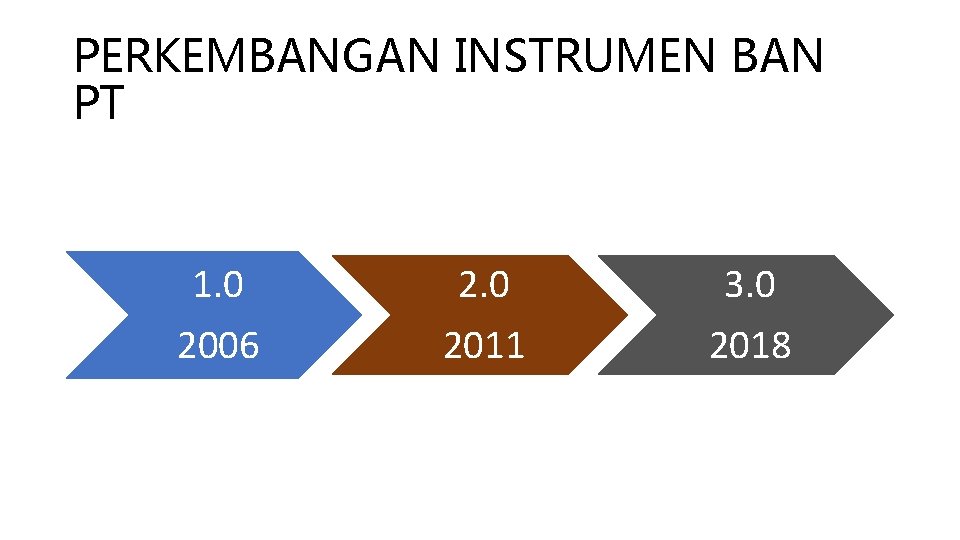 PERKEMBANGAN INSTRUMEN BAN PT

1.0
2006

2.0
2011

3.0
2018